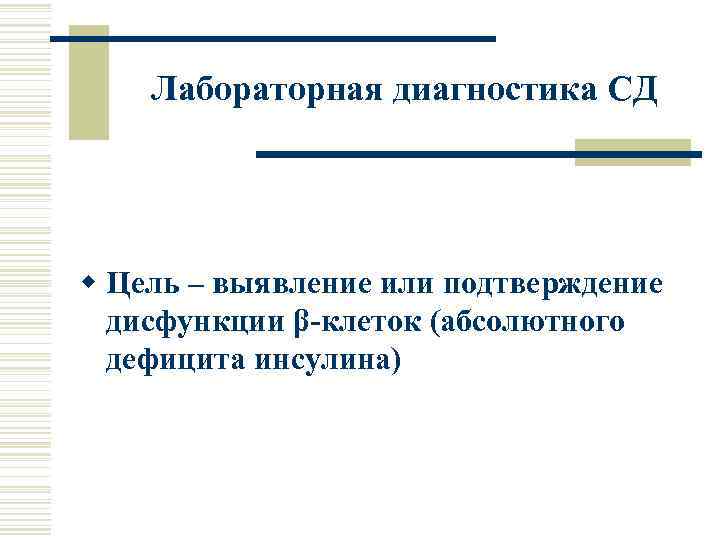 Лабораторная диагностика СД

Цель – выявление или подтверждение дисфункции β-клеток (абсолютного дефицита инсулина)